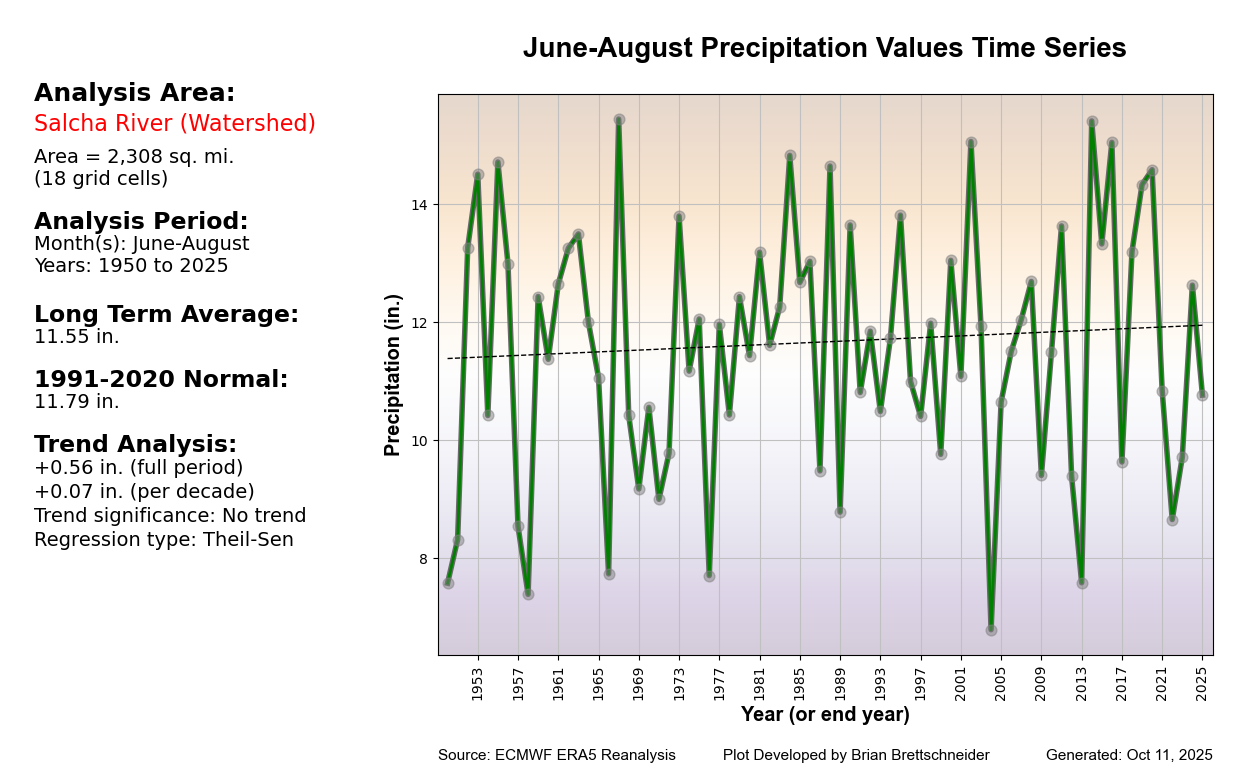 June-August Precipitation Values Time Series

Analysis Area:
Salcha River (Watershed)
Area = 2,308 sq. mi.
(18 grid cells)

Analysis Period:
Month(s): June-August
Years: 1950 to 2025

Long Term Average:
11.55 in.

1991-2020 Normal:
11.79 in.

Trend Analysis:
+0.56 in. (full period)
+0.07 in. (per decade)
Trend significance: No trend
Regression type: Theil-Sen

Precipitation (in.)
14
12
10
8

1953 1957 1961 1965 1969 1973 1977 1981 1985 1989 1993 1997 2001 2005 2009 2013 2017 2021 2025
Year (or end year)

Source: ECMWF ERA5 Reanalysis Plot Developed by Brian Brettschneider Generated: Oct 11, 2025